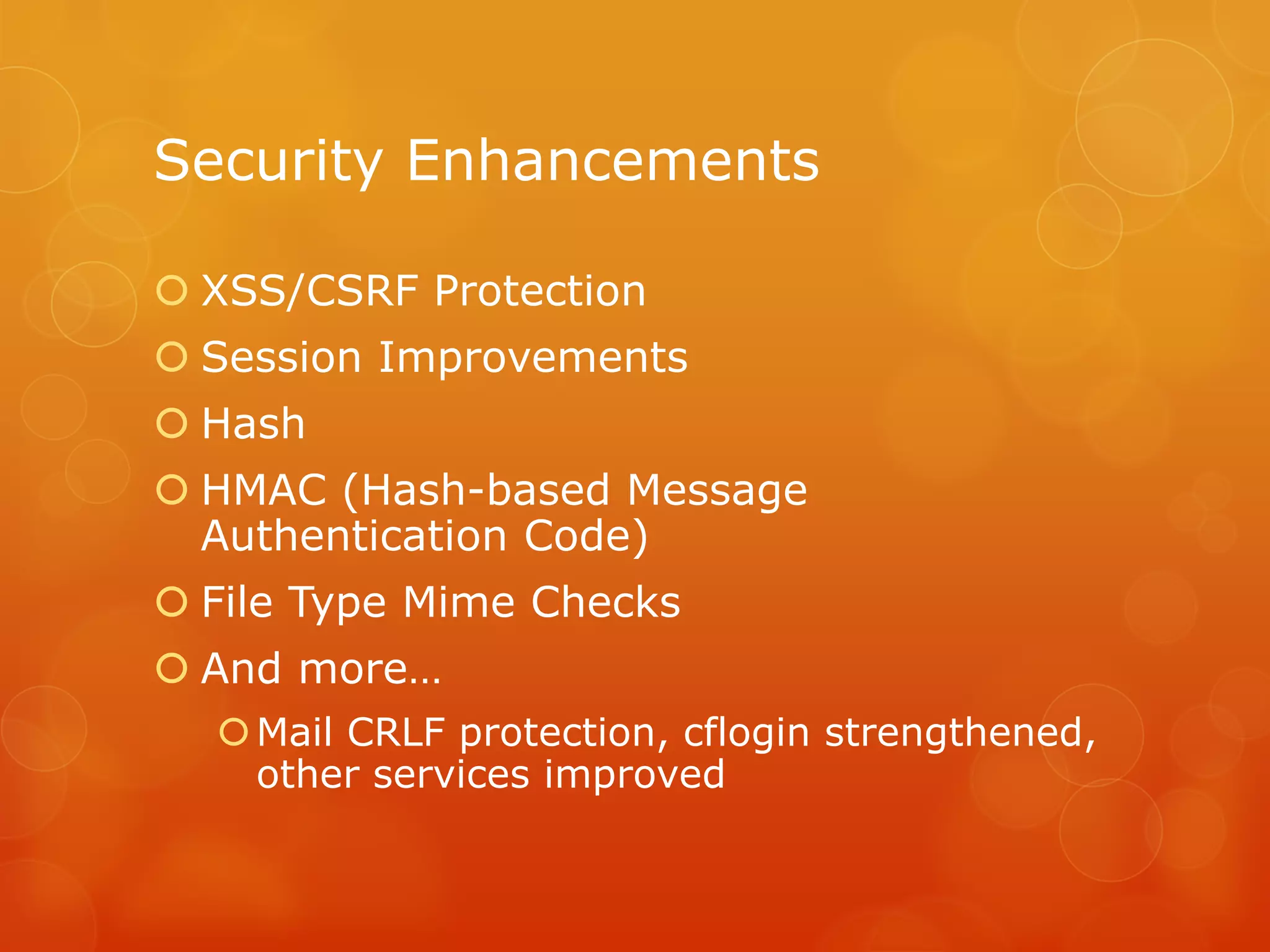 Security Enhancements

XSS/CSRF Protection

Session Improvements

Hash

HMAC (Hash-based Message Authentication Code)

File Type Mime Checks

And more…

Mail CRLF protection, cflogin strengthened, other services improved